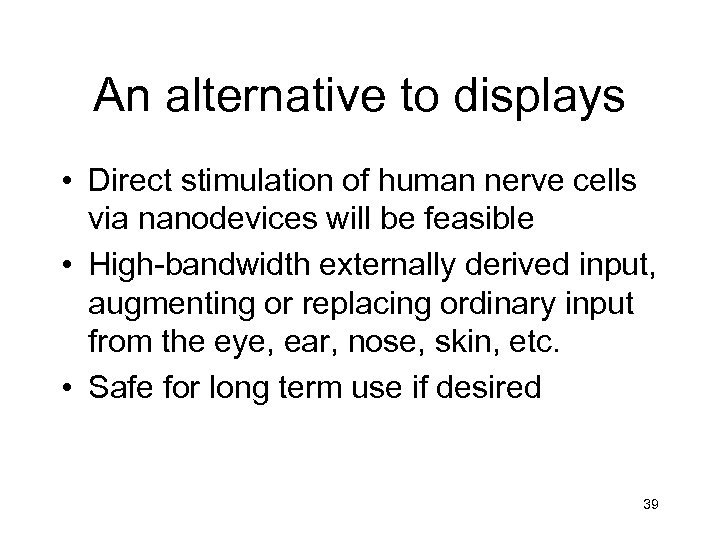 An alternative to displays

• Direct stimulation of human nerve cells via nanodevices will be feasible
• High-bandwidth externally derived input, augmenting or replacing ordinary input from the eye, ear, nose, skin, etc.
• Safe for long term use if desired

39